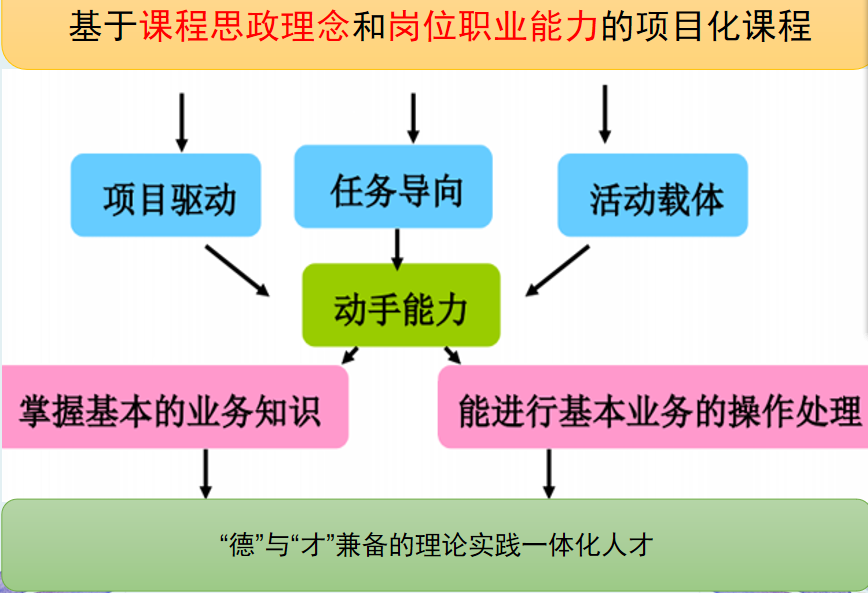 基于课程思政理念和岗位职业能力的项目化课程

项目驱动

任务导向

活动载体

动手能力

掌握基本的业务知识

能进行基本业务的操作处理

“德”与“才”兼备的理论实践一体化人才